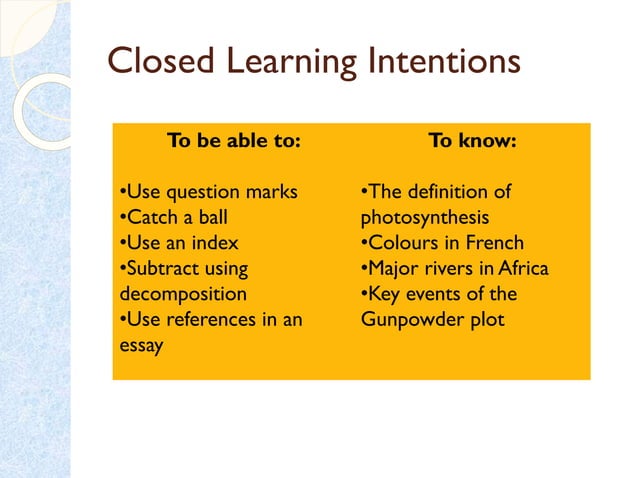 Closed Learning Intentions

To be able to:

•Use question marks
•Catch a ball
•Use an index
•Subtract using decomposition
•Use references in an essay

To know:

•The definition of photosynthesis
•Colours in French
•Major rivers in Africa
•Key events of the Gunpowder plot